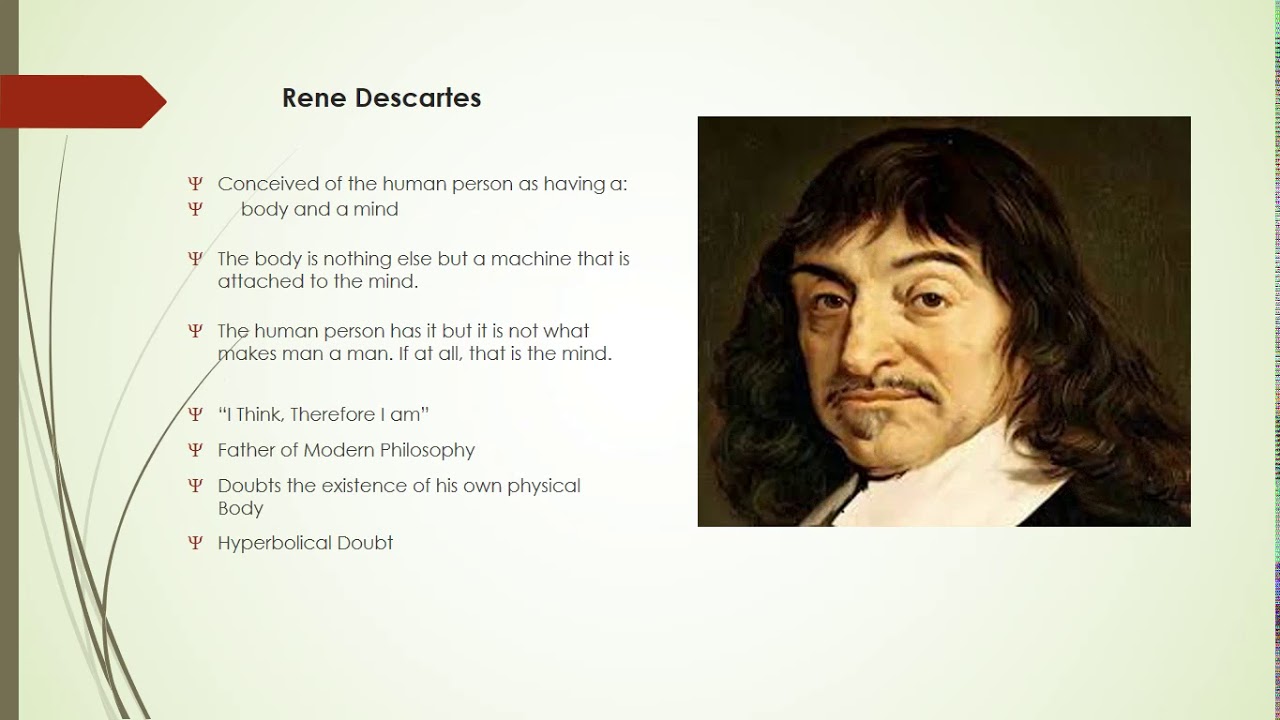 Rene Descartes

Ψ Conceived of the human person as having a:
Ψ body and a mind

Ψ The body is nothing else but a machine that is attached to the mind.

Ψ The human person has it but it is not what makes man a man. If at all, that is the mind.

Ψ "I Think, Therefore I am"

Ψ Father of Modern Philosophy

Ψ Doubts the existence of his own physical Body

Ψ Hyperbolical Doubt